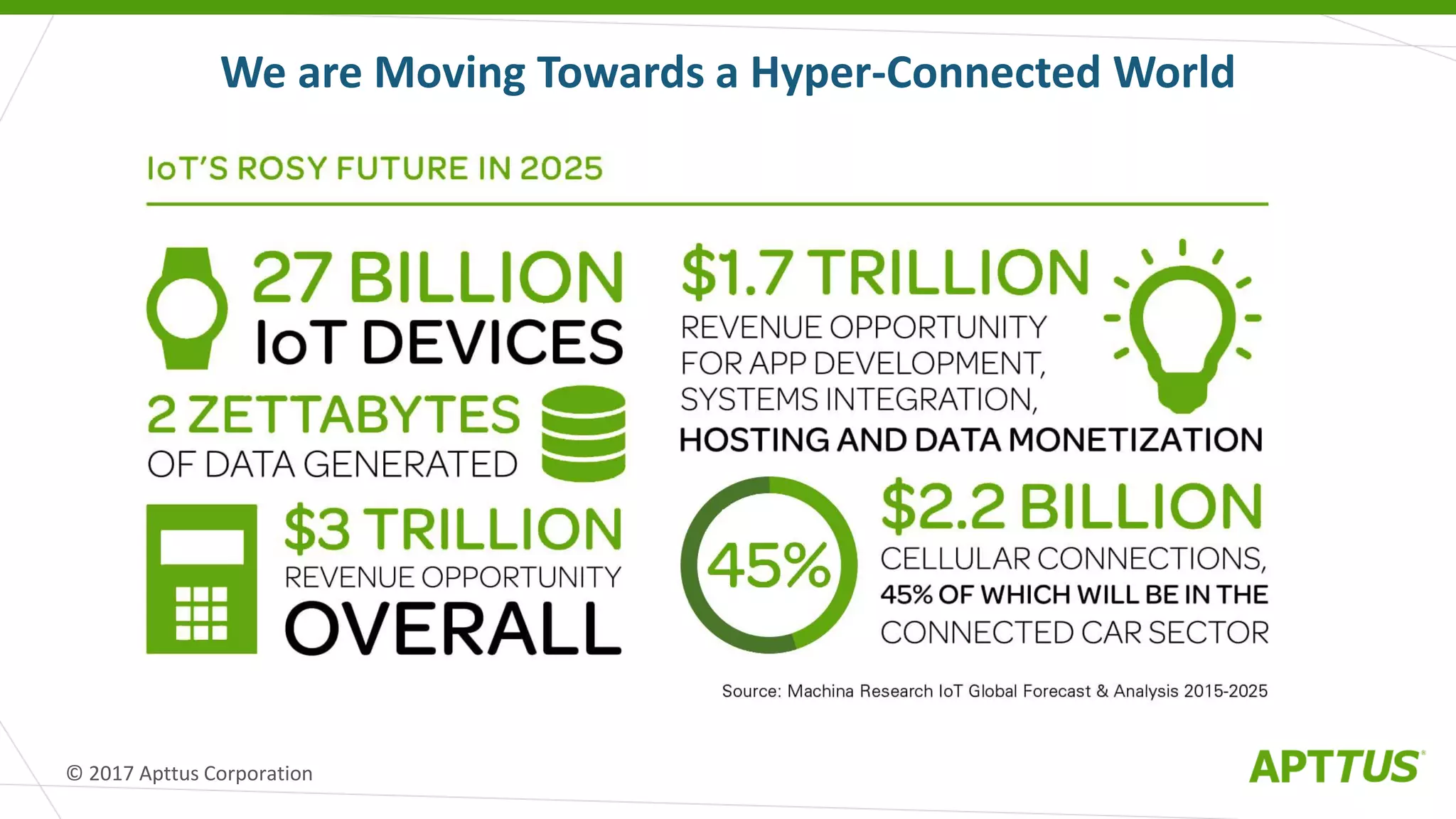 We are Moving Towards a Hyper-Connected World

IoT'S ROSY FUTURE IN 2025

27 BILLION IoT DEVICES

2 ZETTABYTES OF DATA GENERATED

$3 TRILLION REVENUE OPPORTUNITY OVERALL

$1.7 TRILLION REVENUE OPPORTUNITY FOR APP DEVELOPMENT, SYSTEMS INTEGRATION, HOSTING AND DATA MONETIZATION

45%

$2.2 BILLION CELLULAR CONNECTIONS, 45% OF WHICH WILL BE IN THE CONNECTED CAR SECTOR

Source: Machina Research IoT Global Forecast & Analysis 2015-2025

© 2017 Apttus Corporation

APTTUS